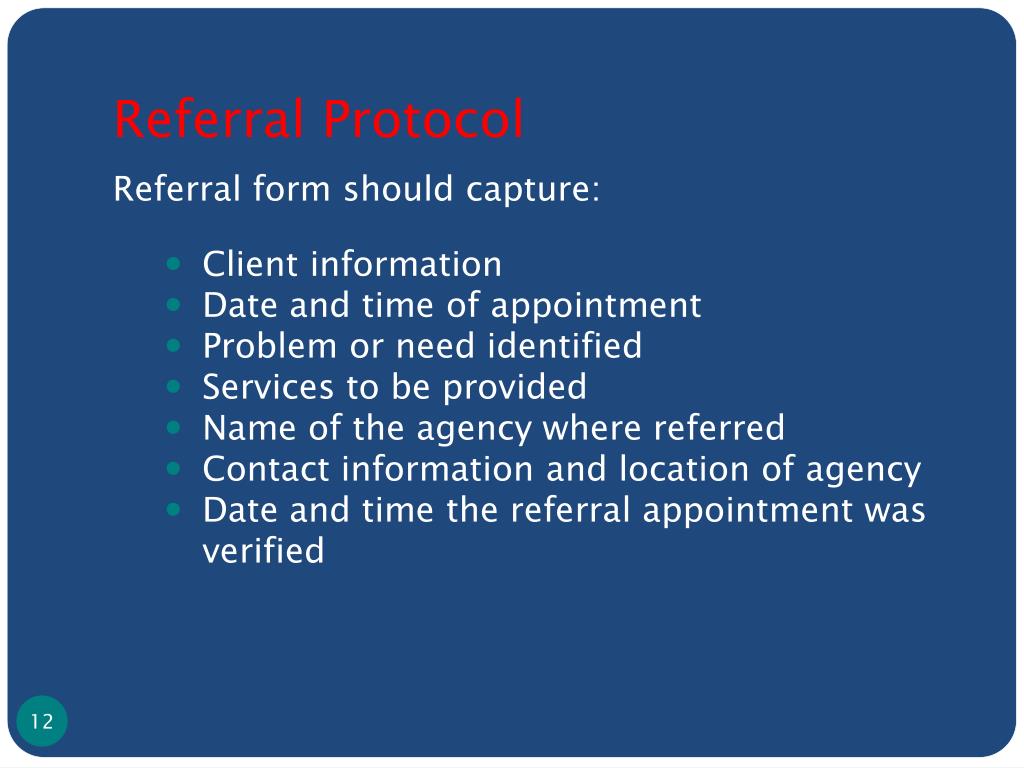 Referral Protocol

Referral form should capture:

- Client information
- Date and time of appointment
- Problem or need identified
- Services to be provided
- Name of the agency where referred
- Contact information and location of agency
- Date and time the referral appointment was verified

12